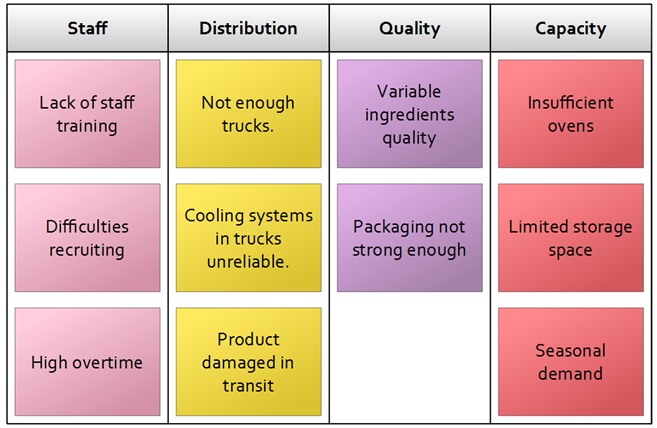 | Staff | Distribution | Quality | Capacity |
|---|---|---|---|
| Lack of staff training | Not enough trucks. | Variable ingredients quality | Insufficient ovens |
| Difficulties recruiting | Cooling systems in trucks unreliable. | Packaging not strong enough | Limited storage space |
| High overtime | Product damaged in transit | | Seasonal demand |